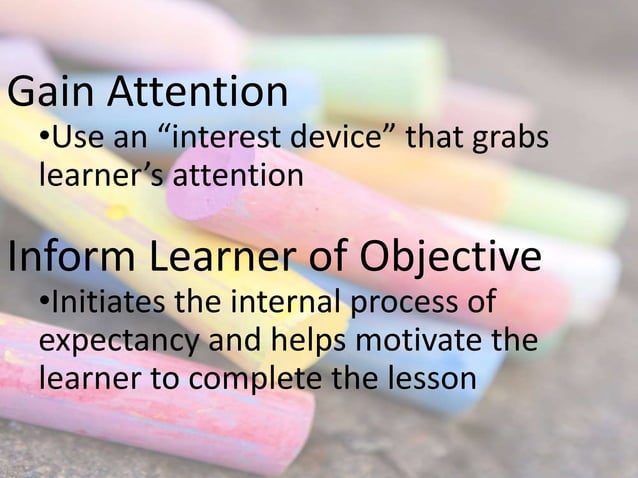 Gain Attention

•Use an “interest device” that grabs learner’s attention

Inform Learner of Objective

•Initiates the internal process of expectancy and helps motivate the learner to complete the lesson